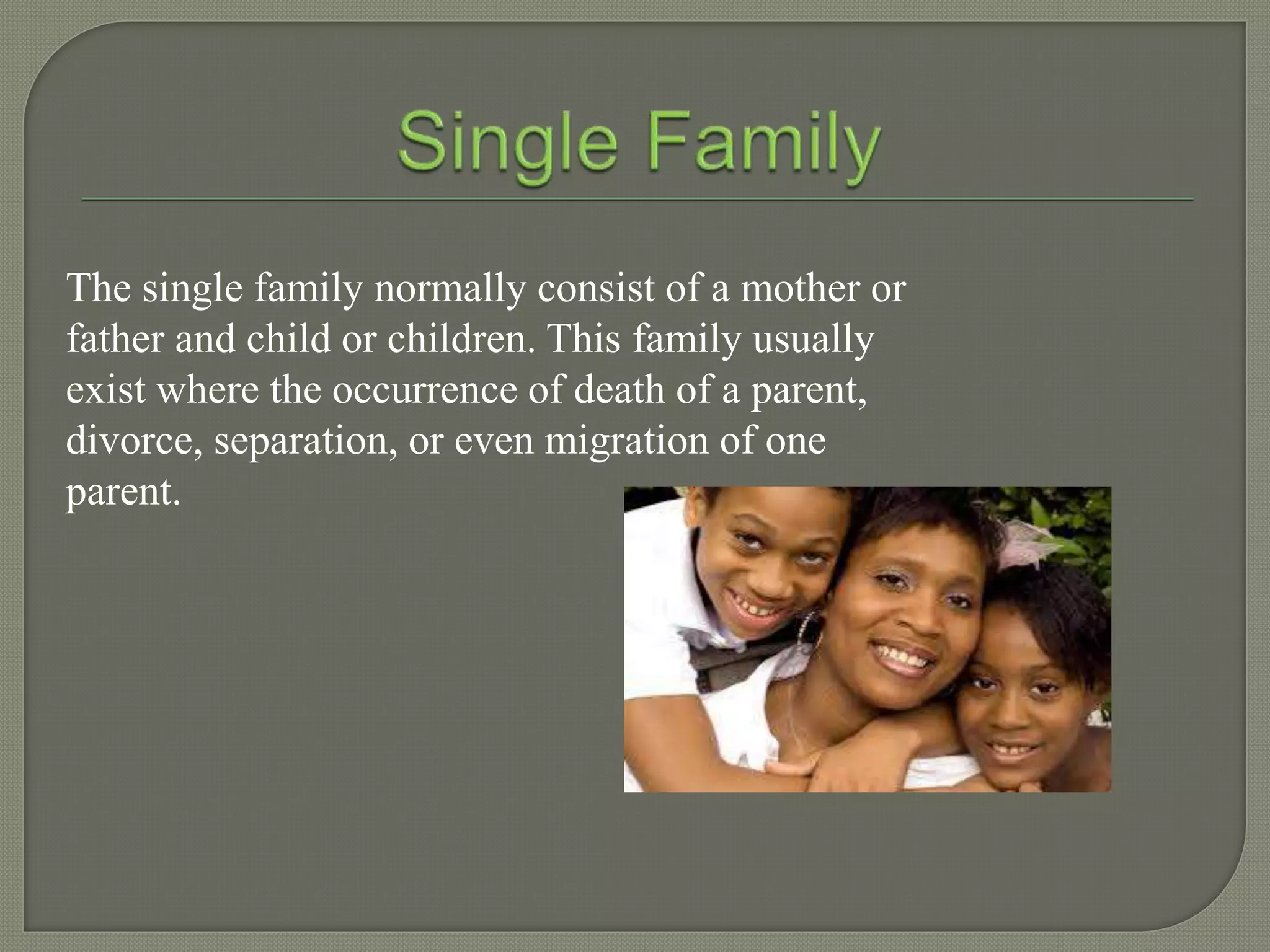 Single Family

The single family normally consist of a mother or father and child or children. This family usually exist where the occurrence of death of a parent, divorce, separation, or even migration of one parent.